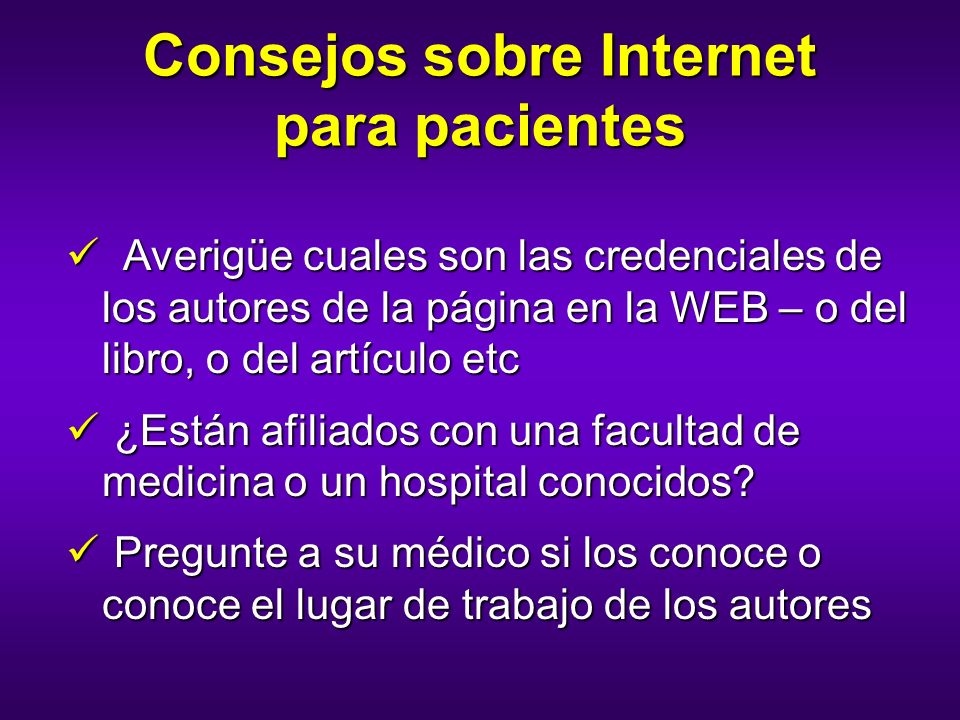 Consejos sobre Internet para pacientes

✓ Averigüe cuales son las credenciales de los autores de la página en la WEB – o del libro, o del artículo etc

✓ ¿Están afiliados con una facultad de medicina o un hospital conocidos?

✓ Pregunte a su médico si los conoce o conoce el lugar de trabajo de los autores